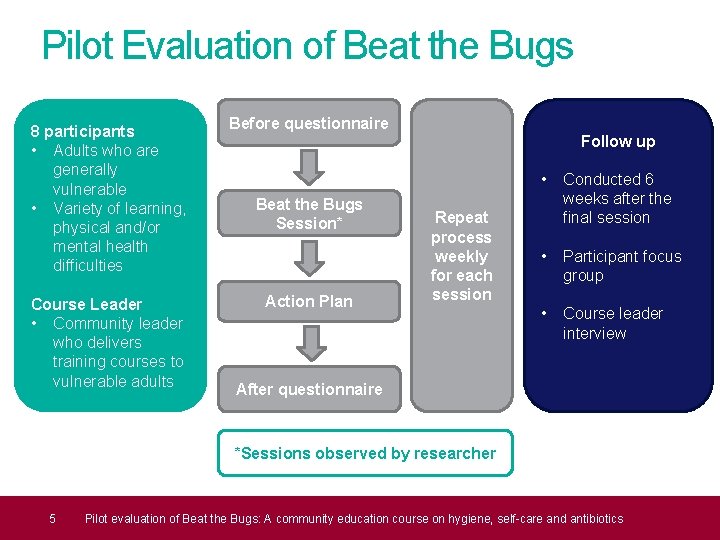 Pilot Evaluation of Beat the Bugs

8 participants
• Adults who are generally vulnerable
• Variety of learning, physical and/or mental health difficulties

Course Leader
• Community leader who delivers training courses to vulnerable adults

Before questionnaire

Beat the Bugs Session*

Action Plan

After questionnaire

Repeat process weekly for each session

Follow up

• Conducted 6 weeks after the final session

• Participant focus group

• Course leader interview

*Sessions observed by researcher

5 Pilot evaluation of Beat the Bugs: A community education course on hygiene, self-care and antibiotics